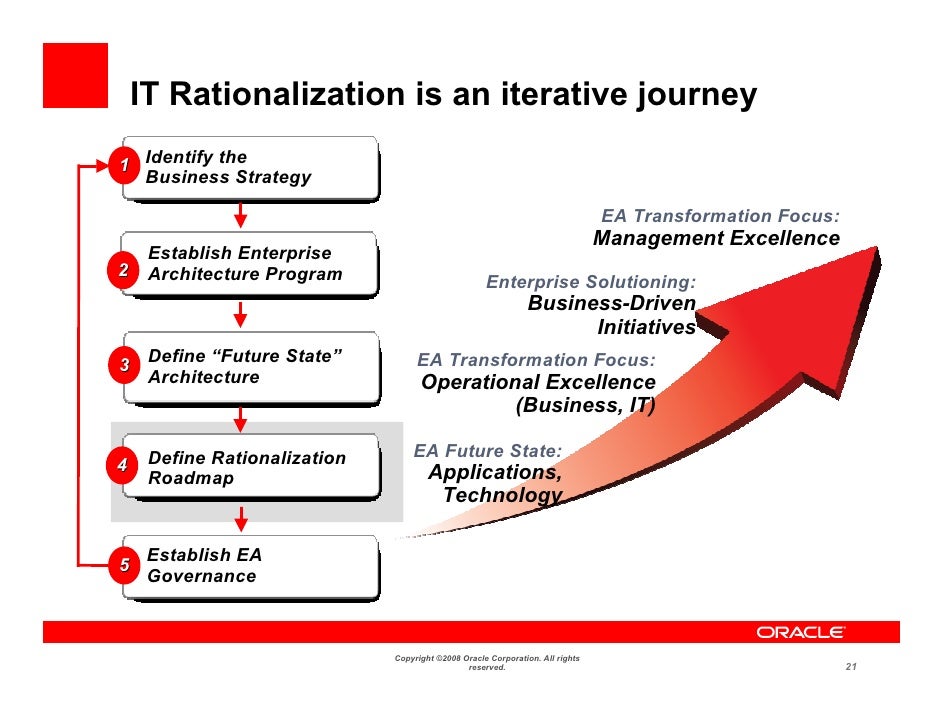 IT Rationalization is an iterative journey

1 Identify the Business Strategy

2 Establish Enterprise Architecture Program

3 Define “Future State” Architecture

4 Define Rationalization Roadmap

5 Establish EA Governance

EA Transformation Focus:
Management Excellence

Enterprise Solutioning:
Business-Driven Initiatives

EA Transformation Focus:
Operational Excellence (Business, IT)

EA Future State:
Applications, Technology

ORACLE

Copyright ©2008 Oracle Corporation. All rights reserved.

21